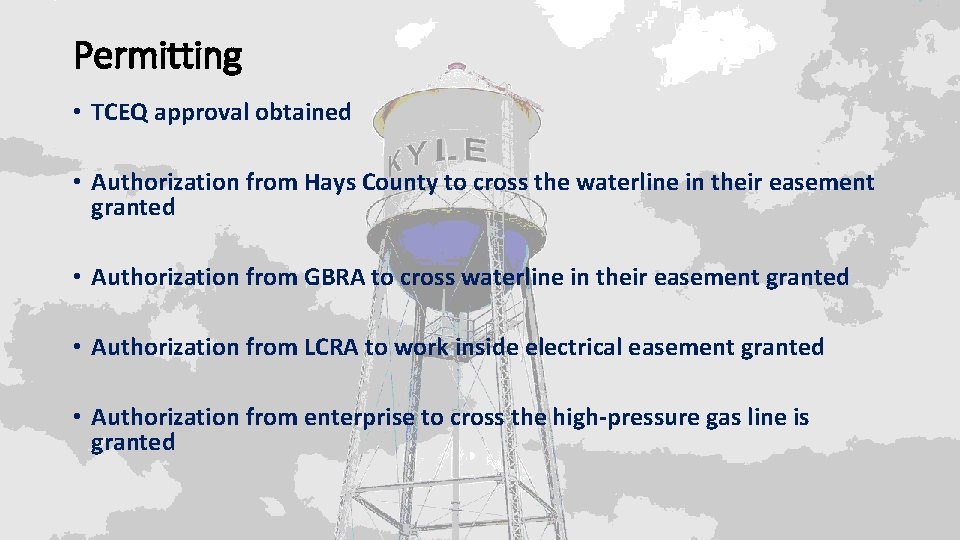 Permitting

• TCEQ approval obtained

• Authorization from Hays County to cross the waterline in their easement granted

• Authorization from GBRA to cross waterline in their easement granted

• Authorization from LCRA to work inside electrical easement granted

• Authorization from enterprise to cross the high-pressure gas line is granted

KYLE